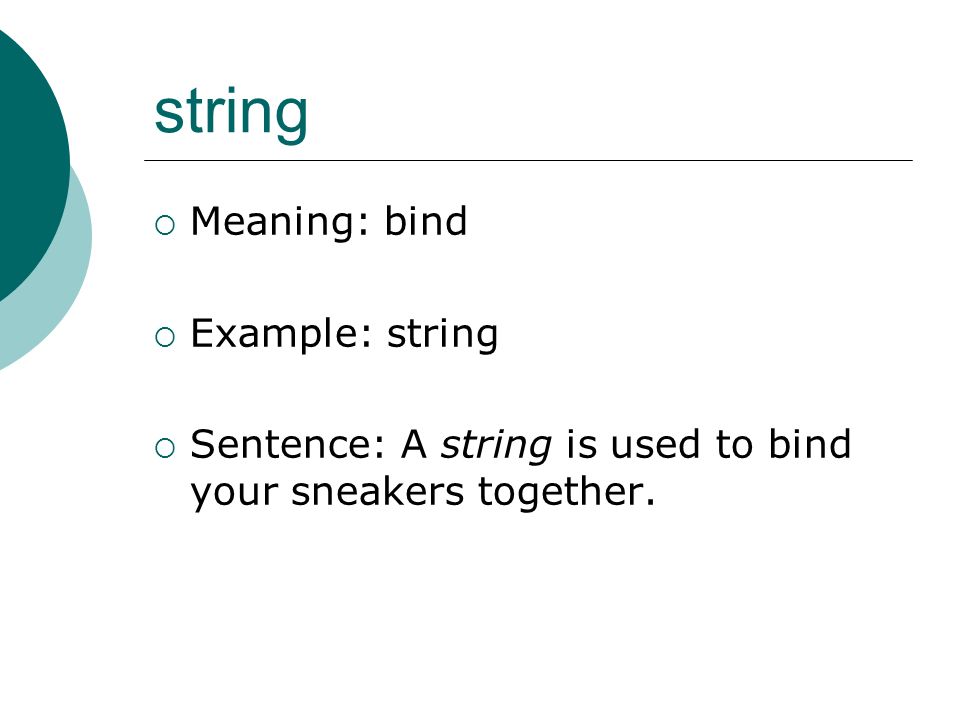 string

○ Meaning: bind

○ Example: string

○ Sentence: A string is used to bind your sneakers together.